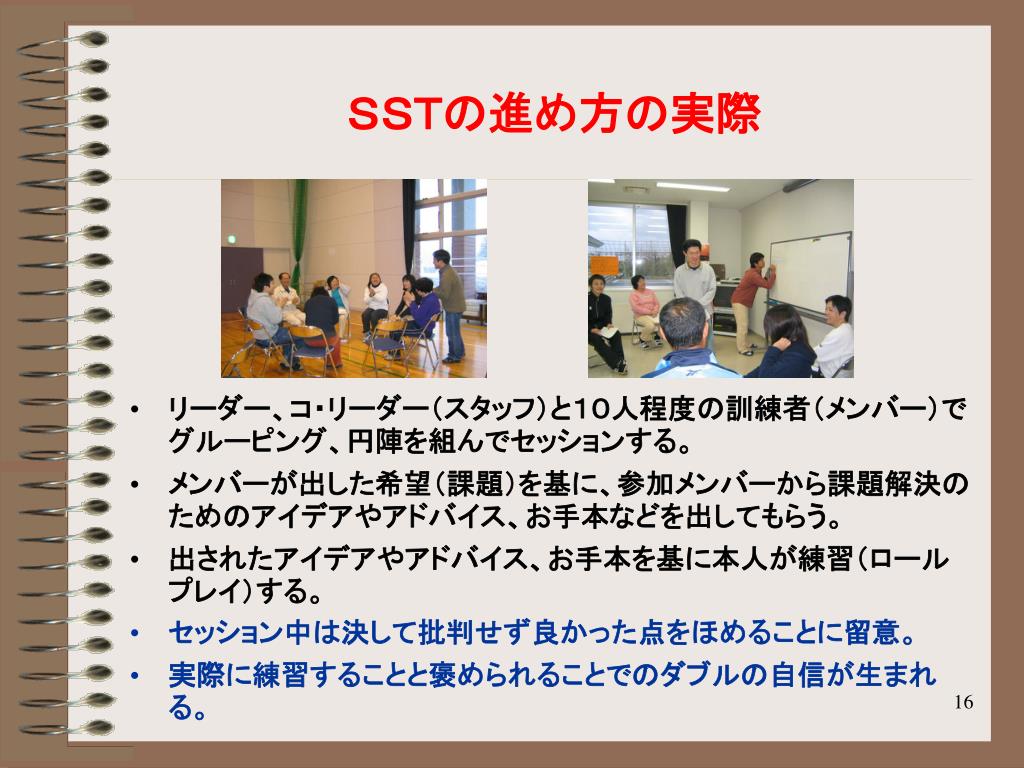 SSTの進め方の実際

• リーダー、コ・リーダー（スタッフ）と10人程度の訓練者（メンバー）でグルーピング、円陣を組んでセッションする。
• メンバーが出した希望（課題）を基に、参加メンバーから課題解決のためのアイデアやアドバイス、お手本などを出してもらう。
• 出されたアイデアやアドバイス、お手本を基に本人が練習（ロールプレイ）する。
• セッション中は決して批判せず良かった点をほめることに留意。
• 実際に練習することと褒められることでのダブルの自信が生まれる。

16